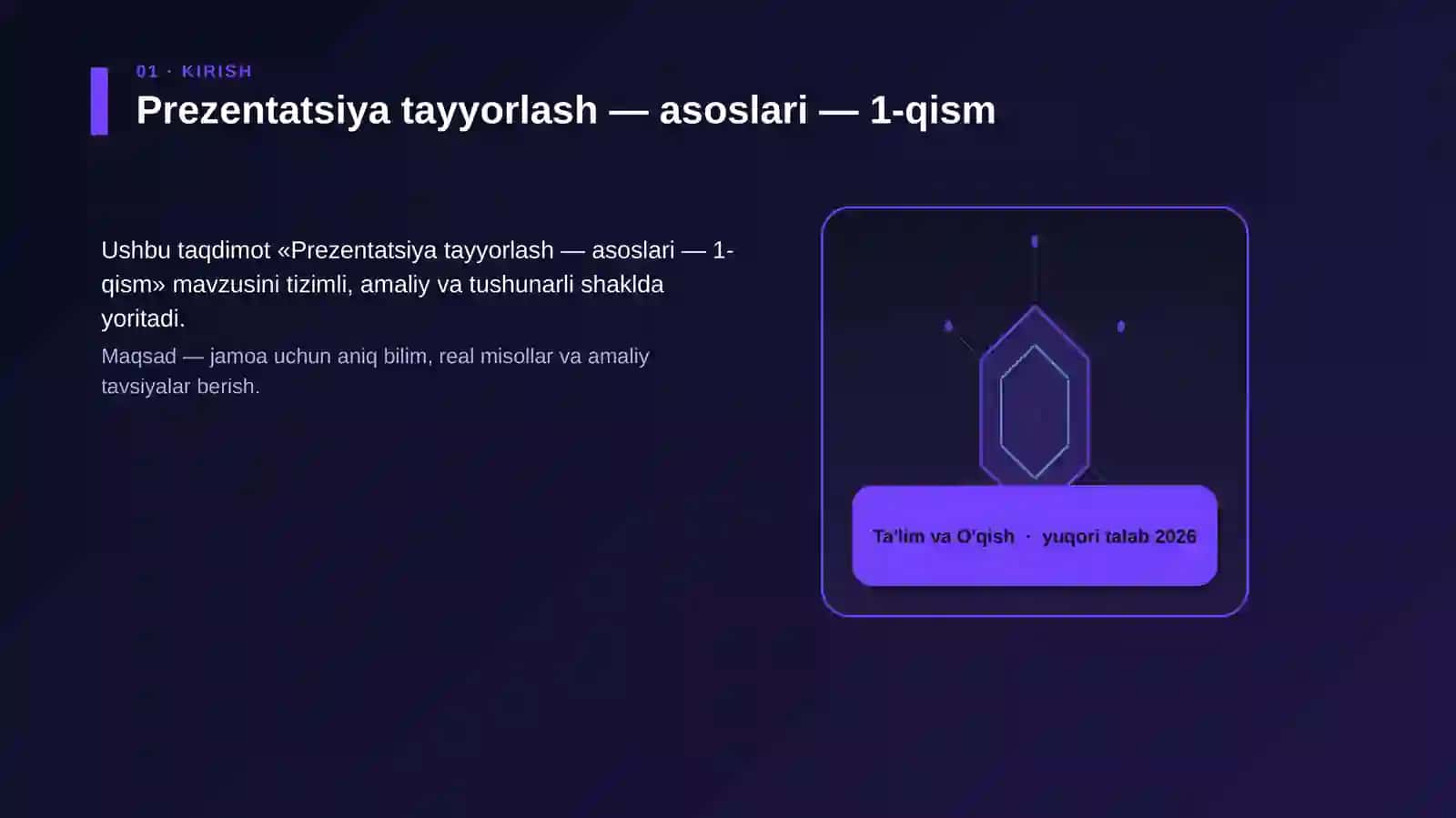 01 · KIRISH

Prezentatsiya tayyorlash — asoslari — 1-qism

Ushbu taqdimot «Prezentatsiya tayyorlash — asoslari — 1-qism» mavzusini tizimli, amaliy va tushunarli shaklda yoritadi.

Maqsad — jamoa uchun aniq bilim, real misollar va amaliy tavsiyalar berish.

Ta'lim va O'qish · yuqori talab 2026